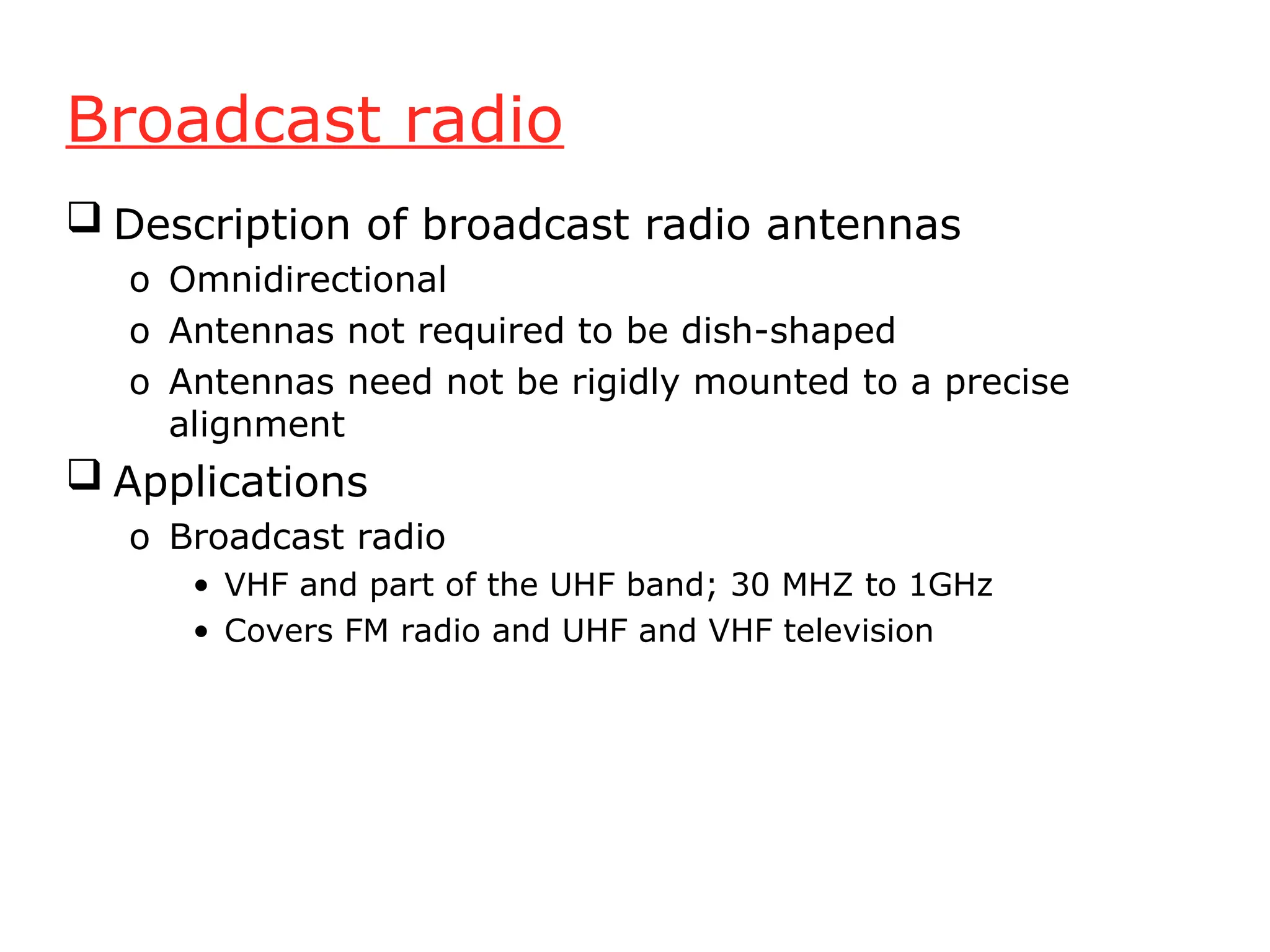 Broadcast radio

❑ Description of broadcast radio antennas
o Omnidirectional
o Antennas not required to be dish-shaped
o Antennas need not be rigidly mounted to a precise alignment

❑ Applications
o Broadcast radio
• VHF and part of the UHF band; 30 MHZ to 1GHz
• Covers FM radio and UHF and VHF television